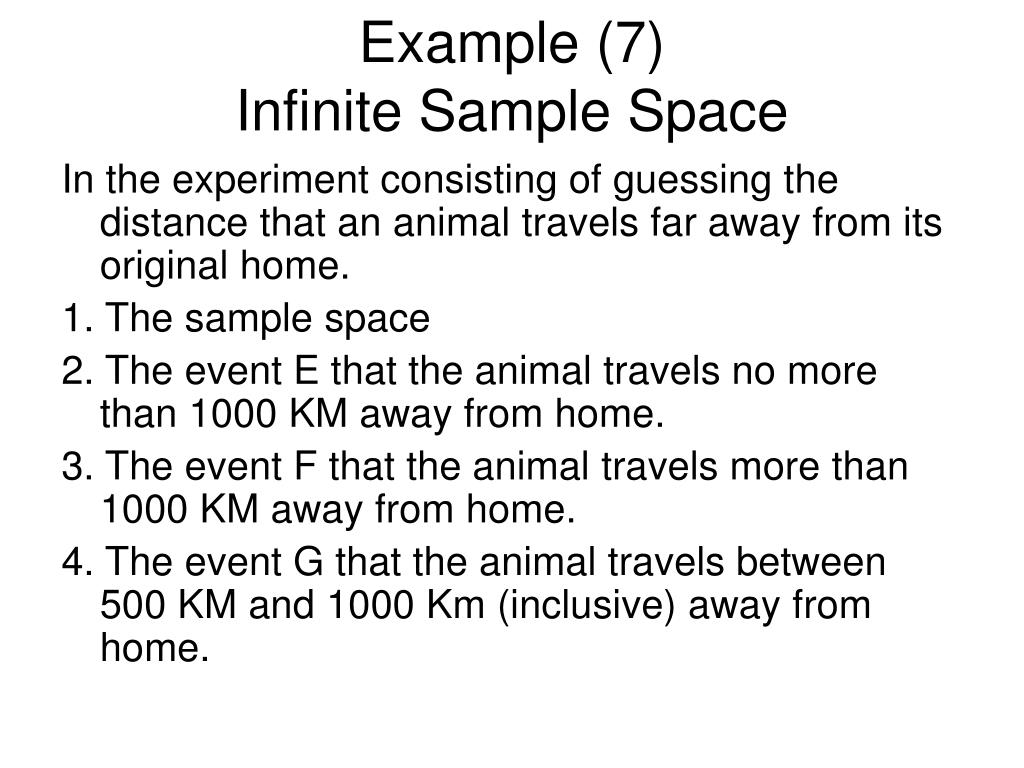 Example (7)
Infinite Sample Space

In the experiment consisting of guessing the distance that an animal travels far away from its original home.

1. The sample space

2. The event E that the animal travels no more than 1000 KM away from home.

3. The event F that the animal travels more than 1000 KM away from home.

4. The event G that the animal travels between 500 KM and 1000 Km (inclusive) away from home.